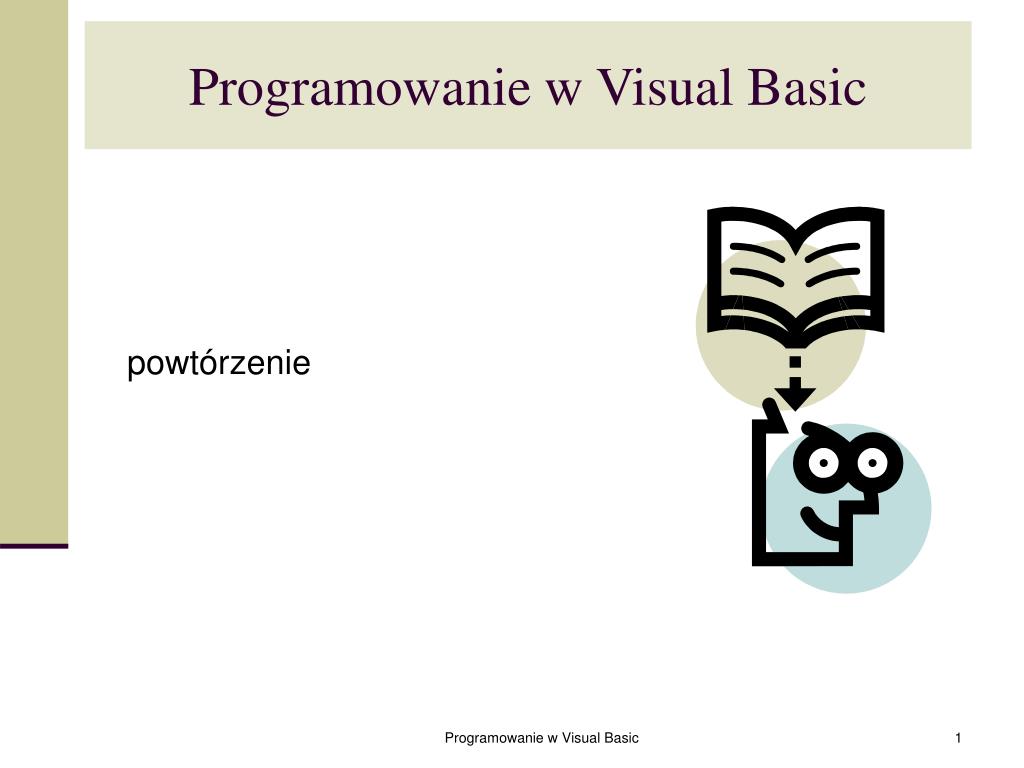 Programowanie w Visual Basic

powtórzenie

Programowanie w Visual Basic

1